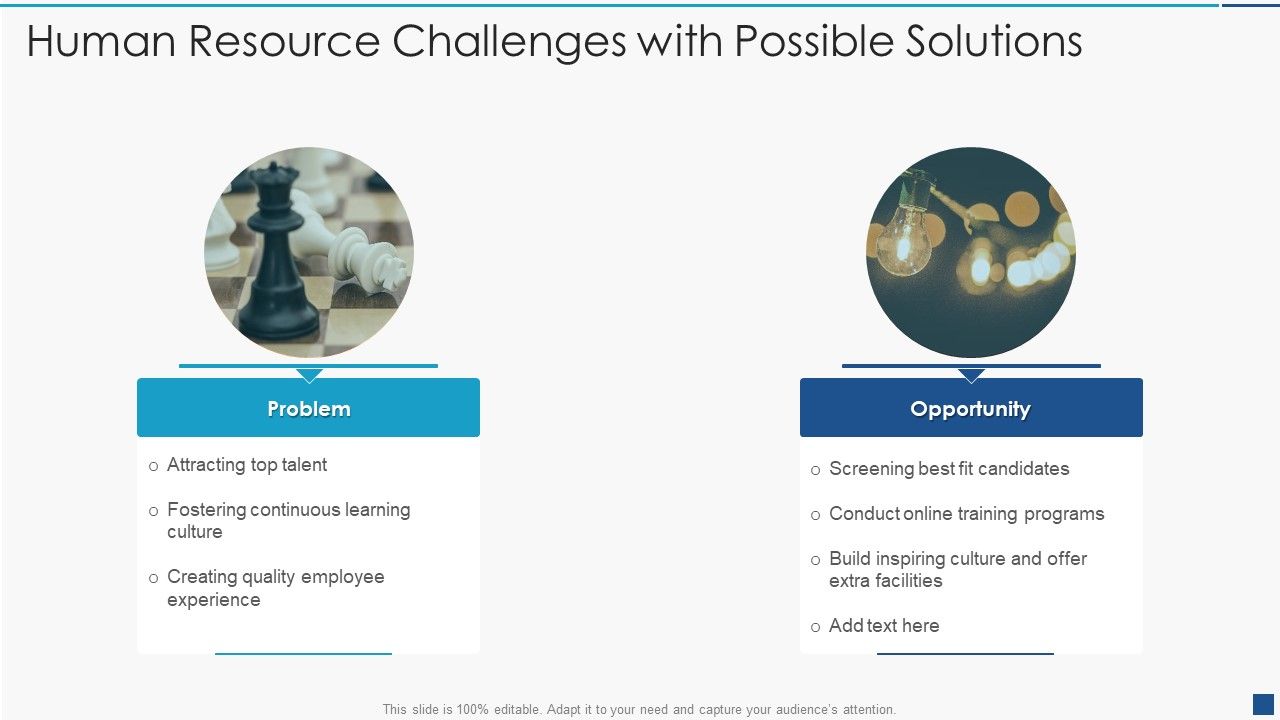 Human Resource Challenges with Possible Solutions

Problem

o Attracting top talent

o Fostering continuous learning culture

o Creating quality employee experience

Opportunity

o Screening best fit candidates

o Conduct online training programs

o Build inspiring culture and offer extra facilities

o Add text here

This slide is 100% editable. Adapt it to your need and capture your audience's attention.